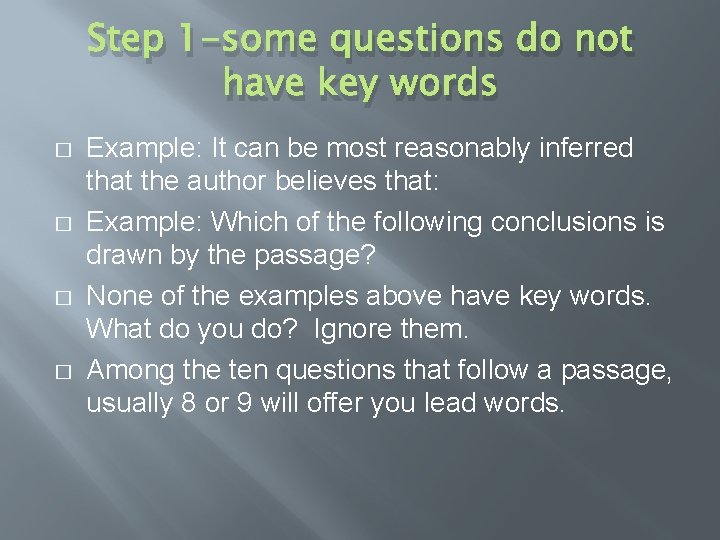 Step 1–some questions do not have key words

□ Example: It can be most reasonably inferred that the author believes that:
□ Example: Which of the following conclusions is drawn by the passage?
□ None of the examples above have key words. What do you do? Ignore them.
□ Among the ten questions that follow a passage, usually 8 or 9 will offer you lead words.